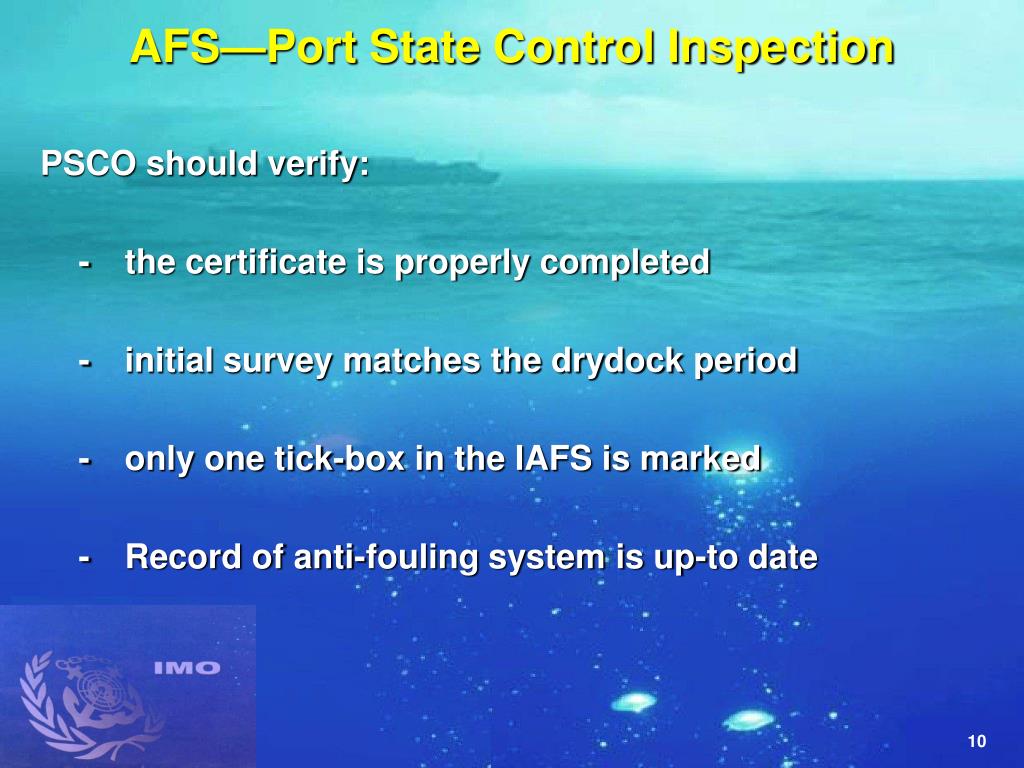 AFS—Port State Control Inspection

PSCO should verify:

- the certificate is properly completed

- initial survey matches the drydock period

- only one tick-box in the IAFS is marked

- Record of anti-fouling system is up-to date

IMO

10